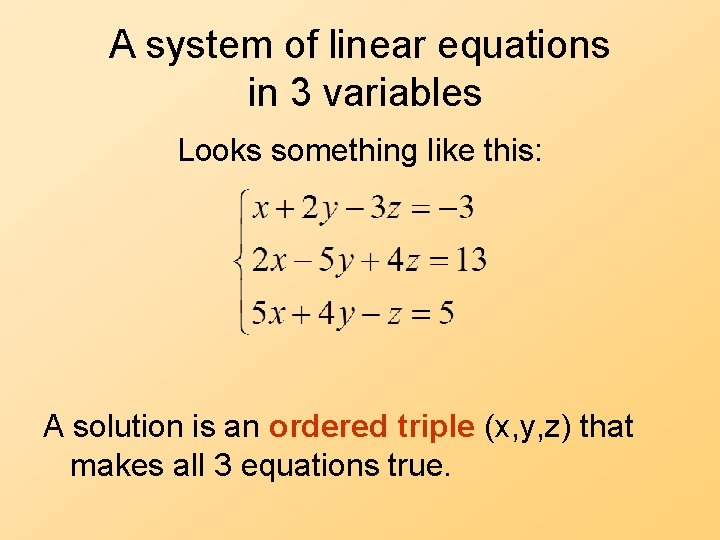 A system of linear equations in 3 variables

Looks something like this:

$\begin{cases} x+2y-3z=-3 \\ 2x-5y+4z=13 \\ 5x+4y-z=5 \end{cases}$

A solution is an ordered triple (x,y,z) that makes all 3 equations true.